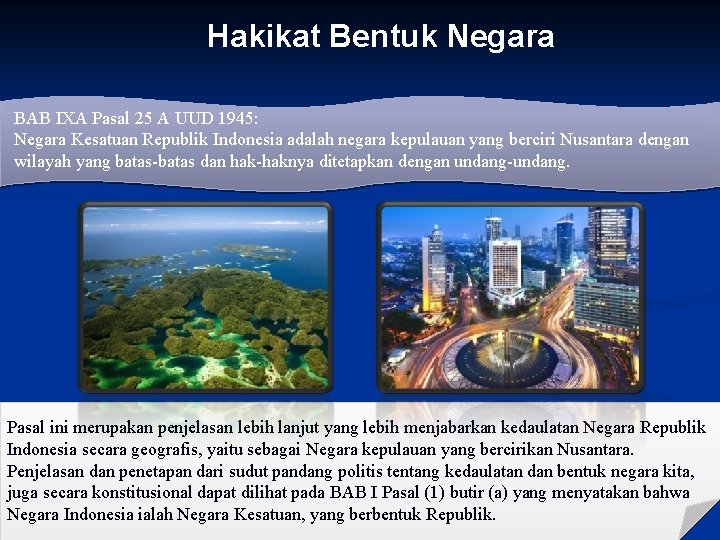 Hakikat Bentuk Negara

BAB IXA Pasal 25 A UUD 1945:
Negara Kesatuan Republik Indonesia adalah negara kepulauan yang berciri Nusantara dengan wilayah yang batas-batas dan hak-haknya ditetapkan dengan undang-undang.

Pasal ini merupakan penjelasan lebih lanjut yang lebih menjabarkan kedaulatan Negara Republik Indonesia secara geografis, yaitu sebagai Negara kepulauan yang bercirikan Nusantara. Penjelasan dan penetapan dari sudut pandang politis tentang kedaulatan dan bentuk negara kita, juga secara konstitusional dapat dilihat pada BAB I Pasal (1) butir (a) yang menyatakan bahwa Negara Indonesia ialah Negara Kesatuan, yang berbentuk Republik.